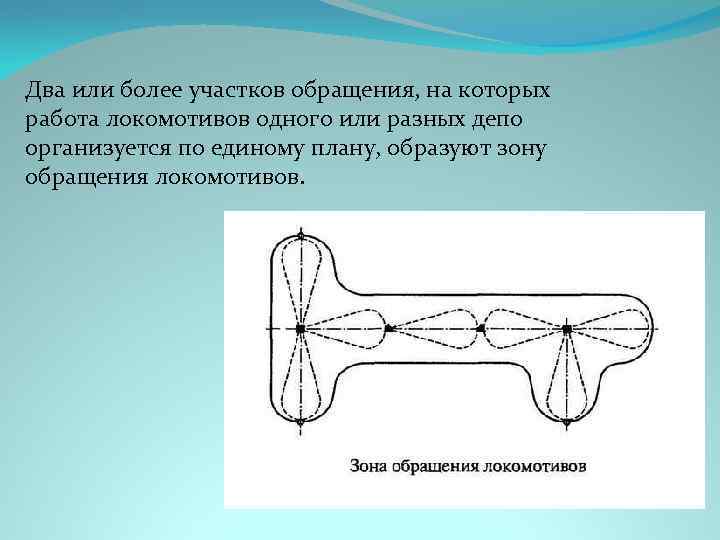 Два или более участков обращения, на которых работа локомотивов одного или разных депо организуется по единому плану, образуют зону обращения локомотивов.

Зона обращения локомотивов